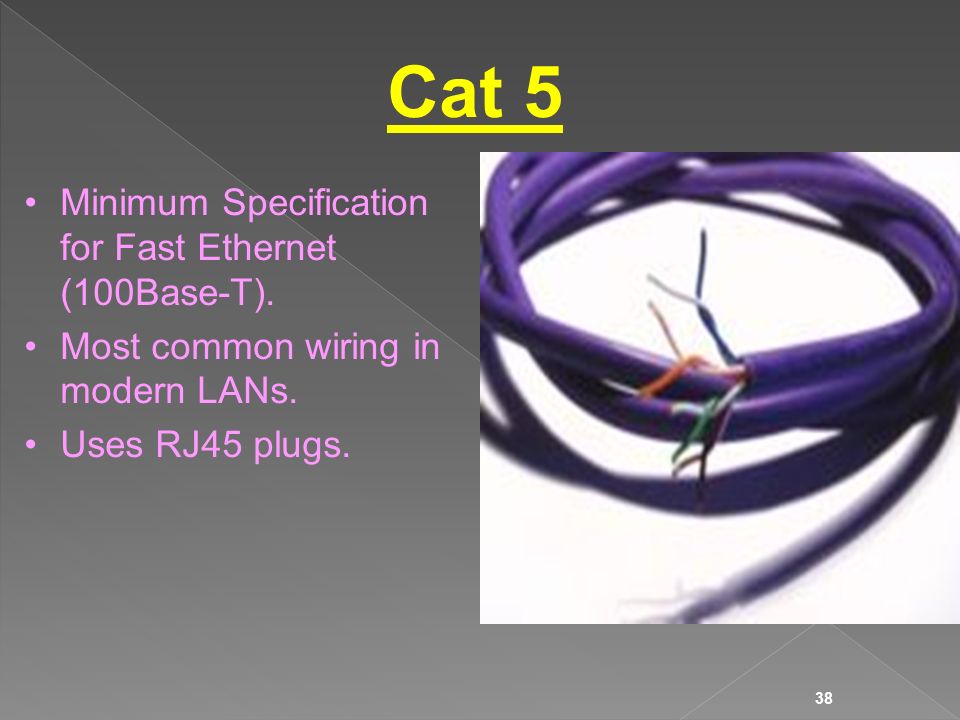 Cat 5

• Minimum Specification for Fast Ethernet (100Base-T).
• Most common wiring in modern LANs.
• Uses RJ45 plugs.

38